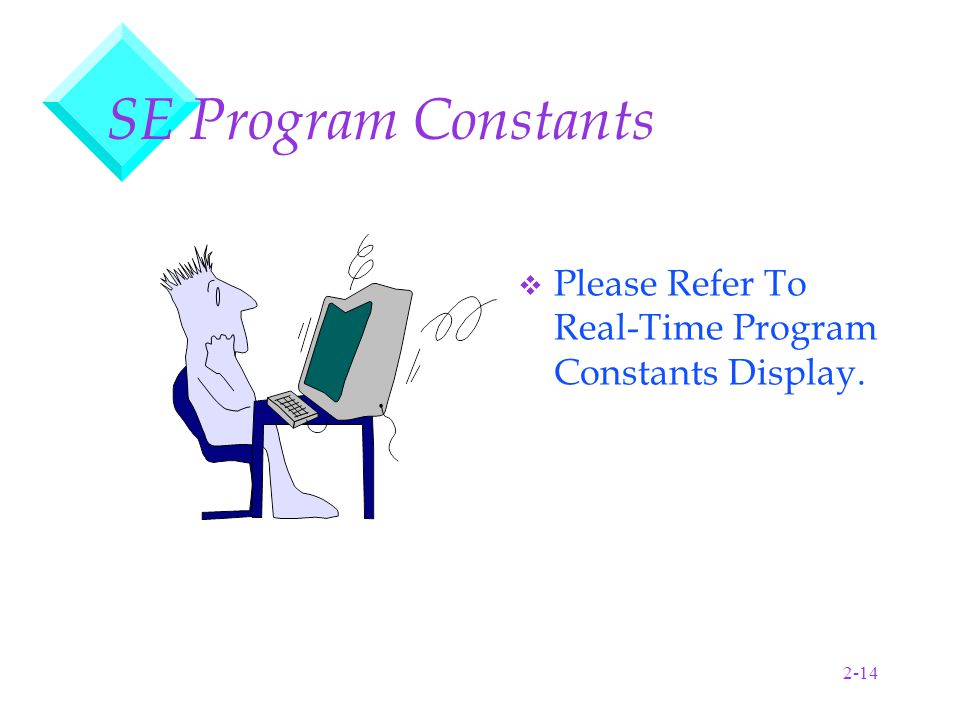 SE Program Constants

❖ Please Refer To Real-Time Program Constants Display.

2-14